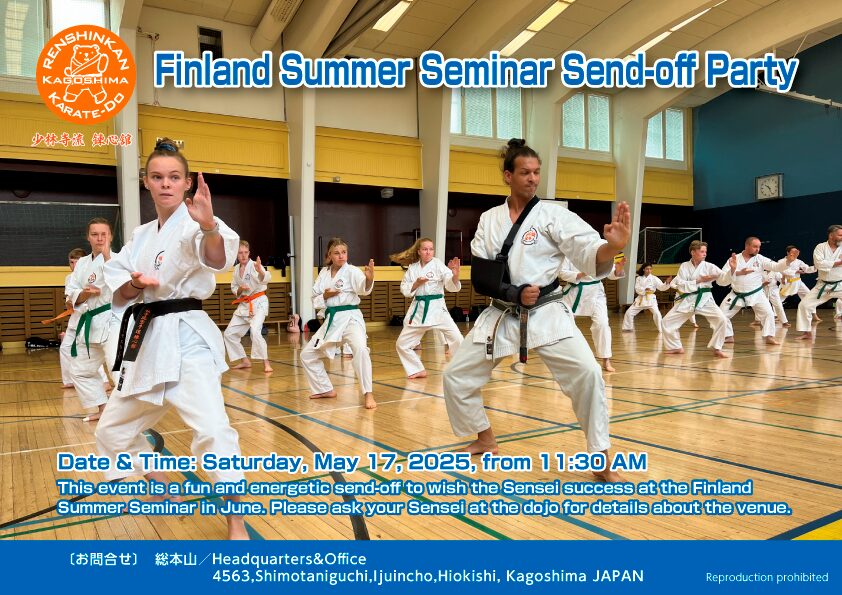 RENSHINKAN KAGOSHIMA KARATE-DO

少林寺流 錬心舘

Finland Summer Seminar Send-off Party

Date & Time: Saturday, May 17, 2025, from 11:30 AM

This event is a fun and energetic send-off to wish the Sensei success at the Finland Summer Seminar in June. Please ask your Sensei at the dojo for details about the venue.

〔お問合せ〕 総本山／Headquarters&Office
4563,Shimotaniguchi,Ijuincho,Hiokishi, Kagoshima JAPAN

Reproduction prohibited